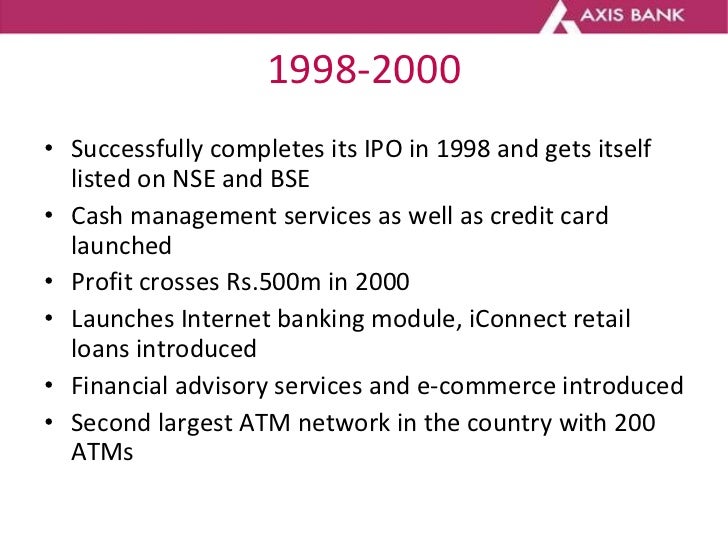 AXIS BANK

1998-2000

• Successfully completes its IPO in 1998 and gets itself listed on NSE and BSE
• Cash management services as well as credit card launched
• Profit crosses Rs.500m in 2000
• Launches Internet banking module, iConnect retail loans introduced
• Financial advisory services and e-commerce introduced
• Second largest ATM network in the country with 200 ATMs